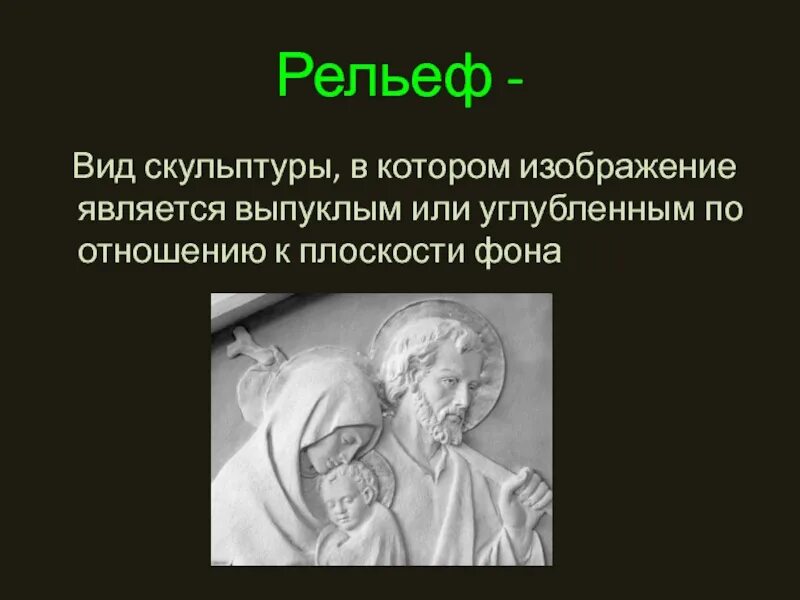 Рельеф -

Вид скульптуры, в котором изображение является выпуклым или углубленным по отношению к плоскости фона